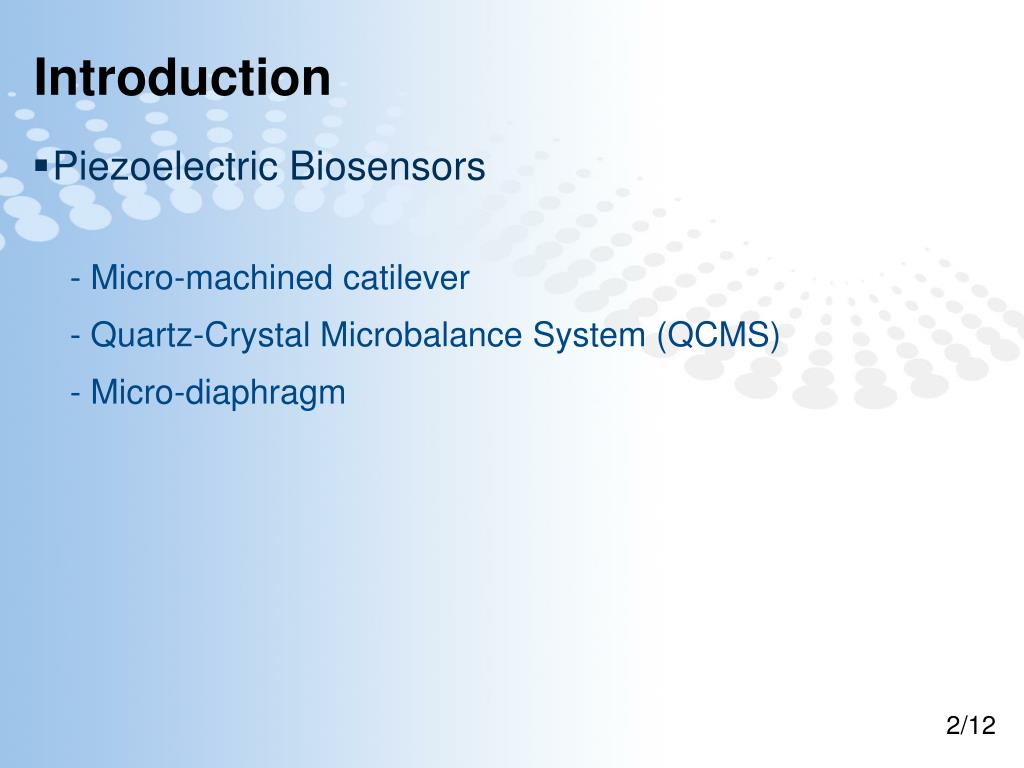 Introduction

▪Piezoelectric Biosensors

- Micro-machined catilever

- Quartz-Crystal Microbalance System (QCMS)

- Micro-diaphragm

2/12